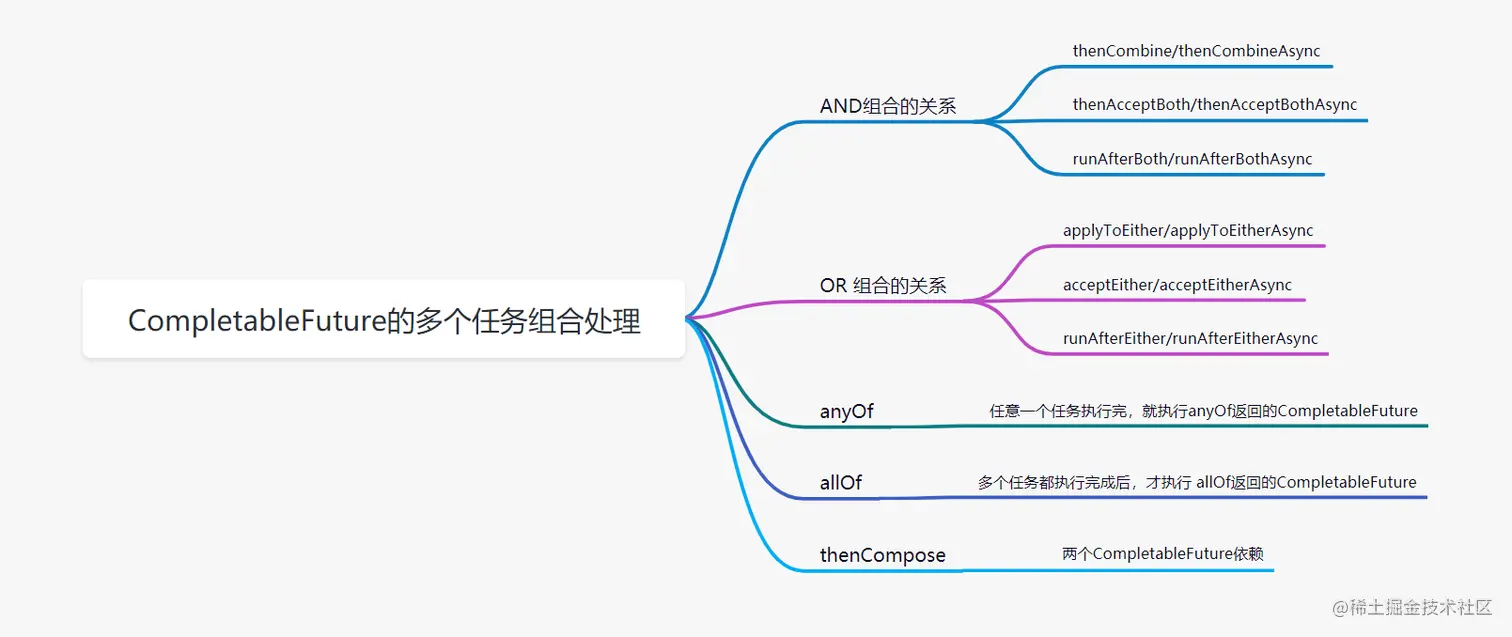 CompletableFuture的多个任务组合处理

AND组合的关系

thenCombine/thenCombineAsync

thenAcceptBoth/thenAcceptBothAsync

runAfterBoth/runAfterBothAsync

OR 组合的关系

applyToEither/applyToEitherAsync

acceptEither/acceptEitherAsync

runAfterEither/runAfterEitherAsync

anyOf

任意一个任务执行完，就执行anyOf返回的CompletableFuture

allOf

多个任务都执行完成后，才执行 allOf返回的CompletableFuture

thenCompose

两个CompletableFuture依赖

@稀土掘金技术社区